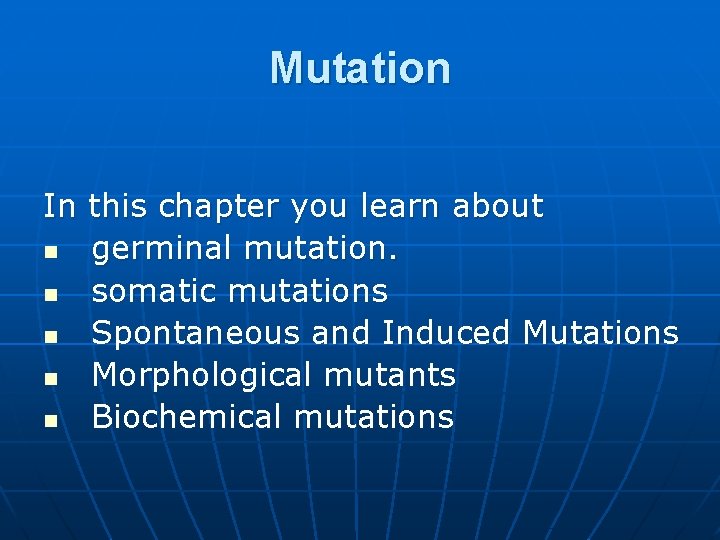 Mutation

In this chapter you learn about
- germinal mutation.
- somatic mutations
- Spontaneous and Induced Mutations
- Morphological mutants
- Biochemical mutations